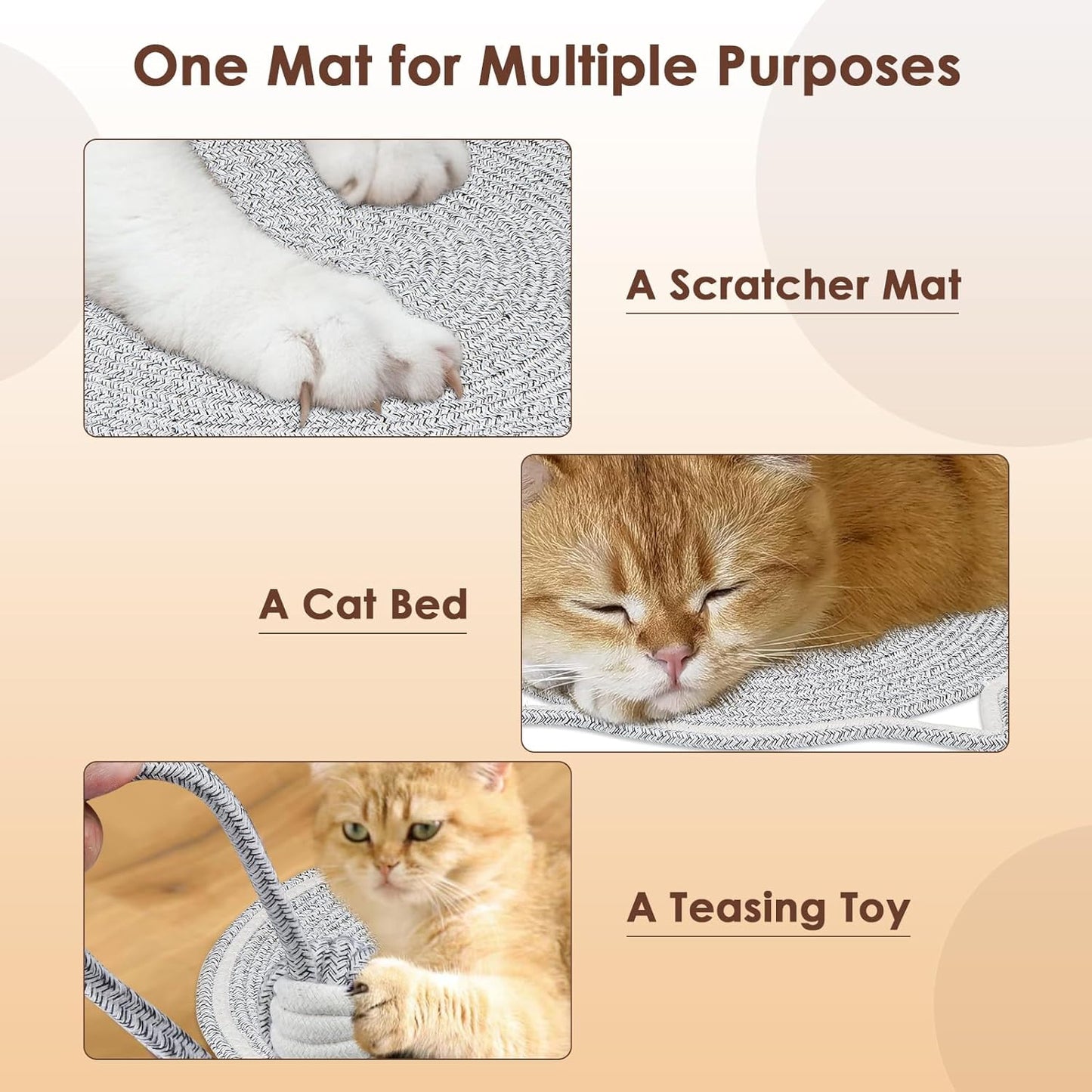 One Mat for Multiple Purposes

A Scratcher Mat

A Cat Bed

A Teasing Toy